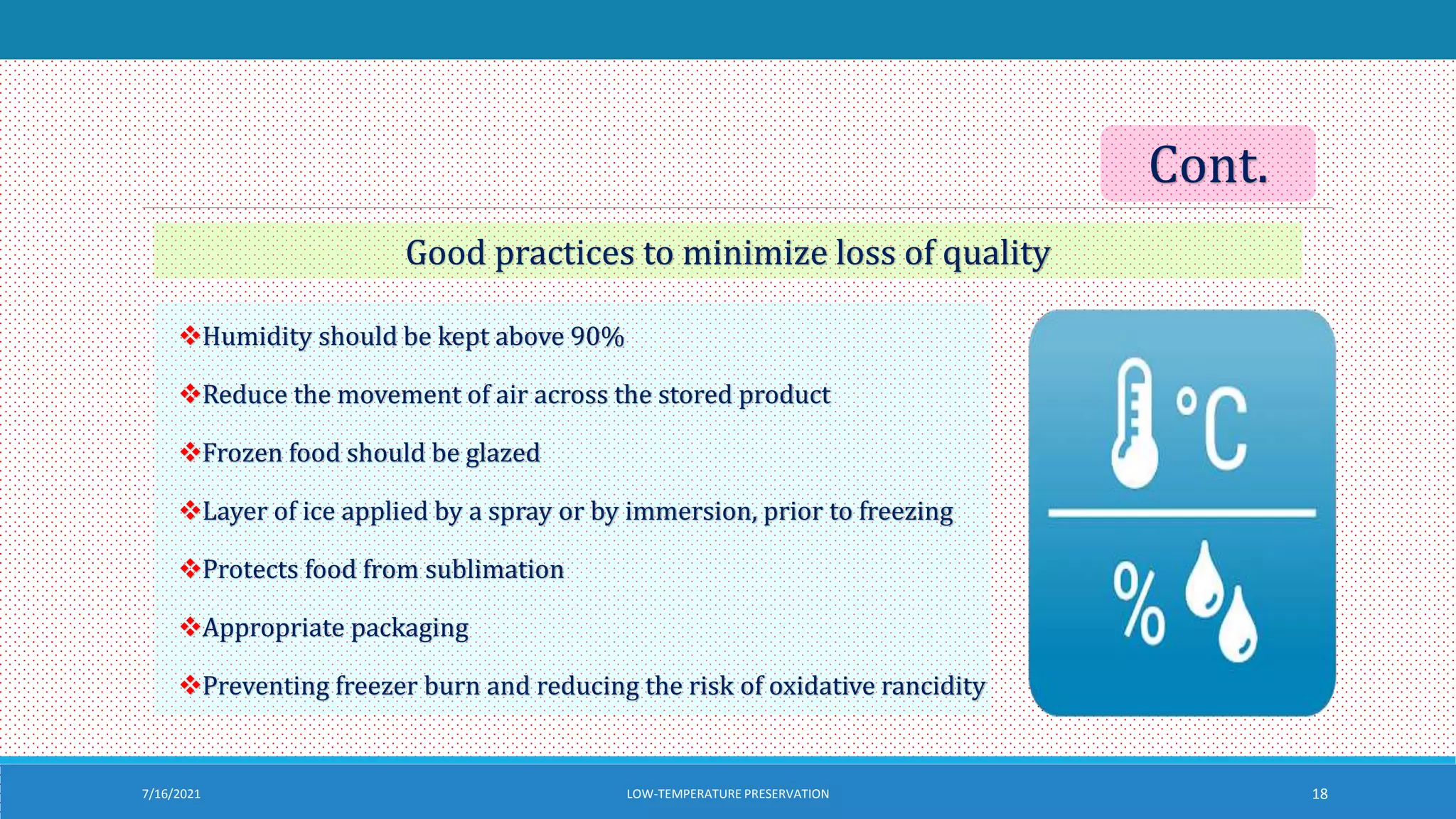 Cont.

Good practices to minimize loss of quality

❖Humidity should be kept above 90%

❖Reduce the movement of air across the stored product

❖Frozen food should be glazed

❖Layer of ice applied by a spray or by immersion, prior to freezing

❖Protects food from sublimation

❖Appropriate packaging

❖Preventing freezer burn and reducing the risk of oxidative rancidity

°C

%

7/16/2021

LOW-TEMPERATURE PRESERVATION

18